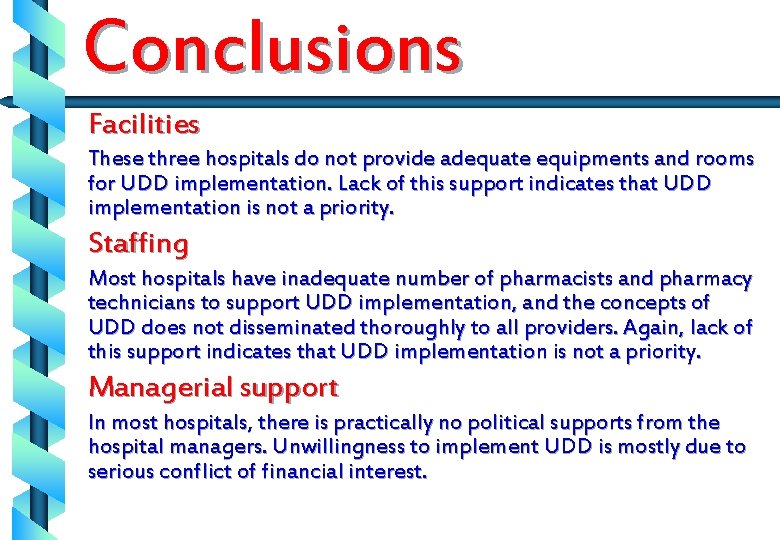 Conclusions

Facilities

These three hospitals do not provide adequate equipments and rooms for UDD implementation. Lack of this support indicates that UDD implementation is not a priority.

Staffing

Most hospitals have inadequate number of pharmacists and pharmacy technicians to support UDD implementation, and the concepts of UDD does not disseminated thoroughly to all providers. Again, lack of this support indicates that UDD implementation is not a priority.

Managerial support

In most hospitals, there is practically no political supports from the hospital managers. Unwillingness to implement UDD is mostly due to serious conflict of financial interest.